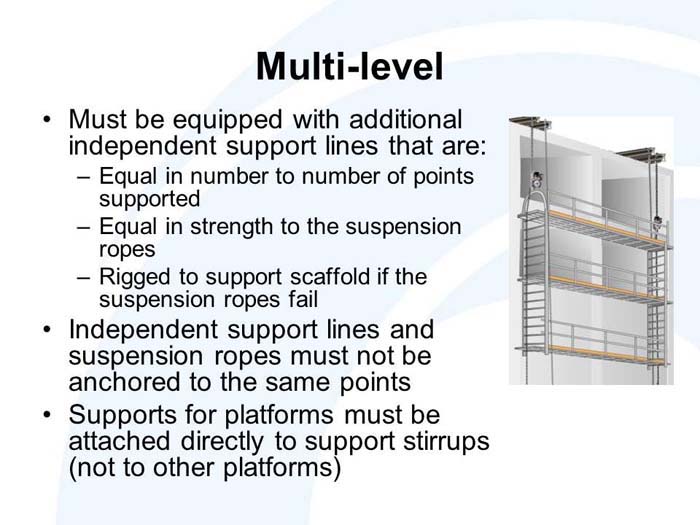 Multi-level

• Must be equipped with additional independent support lines that are:
– Equal in number to number of points supported
– Equal in strength to the suspension ropes
– Rigged to support scaffold if the suspension ropes fail
• Independent support lines and suspension ropes must not be anchored to the same points
• Supports for platforms must be attached directly to support stirrups (not to other platforms)